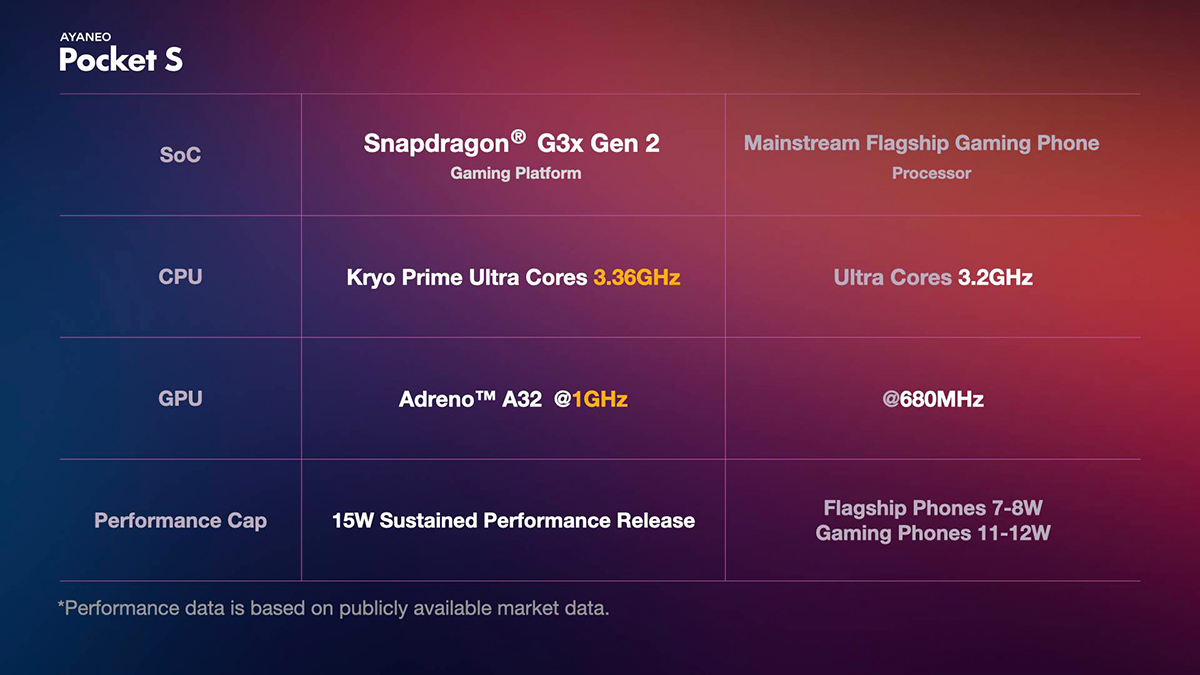 AYANEO
Pocket S

| SoC | Snapdragon® G3x Gen 2 Gaming Platform | Mainstream Flagship Gaming Phone Processor |
|---|---|---|
| CPU | Kryo Prime Ultra Cores 3.36GHz | Ultra Cores 3.2GHz |
| GPU | Adreno™ A32 @1GHz | @680MHz |
| Performance Cap | 15W Sustained Performance Release | Flagship Phones 7-8W Gaming Phones 11-12W |

*Performance data is based on publicly available market data.